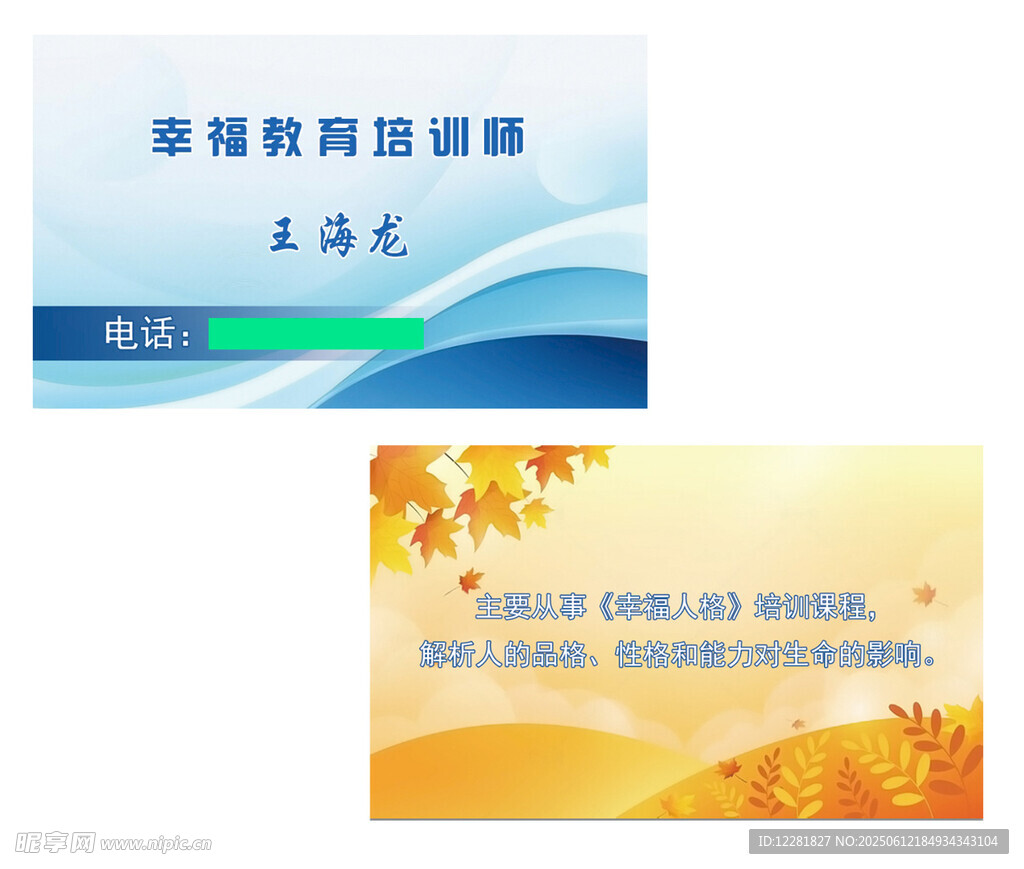 幸福教育培训师

王海龙

电话：

主要从事《幸福人格》培训课程，
解析人的品格、性格和能力对生命的影响。

昵享网 www.nipic.cn

ID:12281827 NO:20250612184934343104